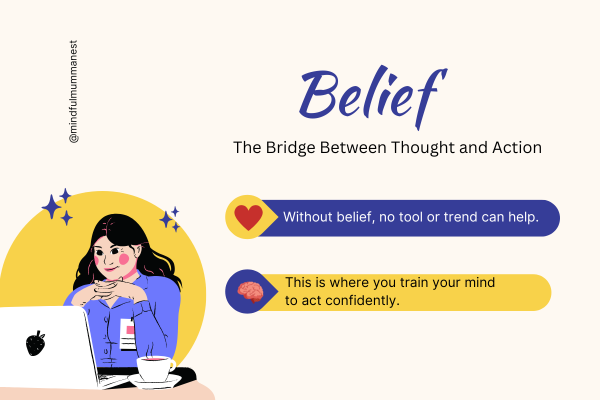 @mindfulmummanest

Belief

The Bridge Between Thought and Action

Without belief, no tool or trend can help.

This is where you train your mind to act confidently.